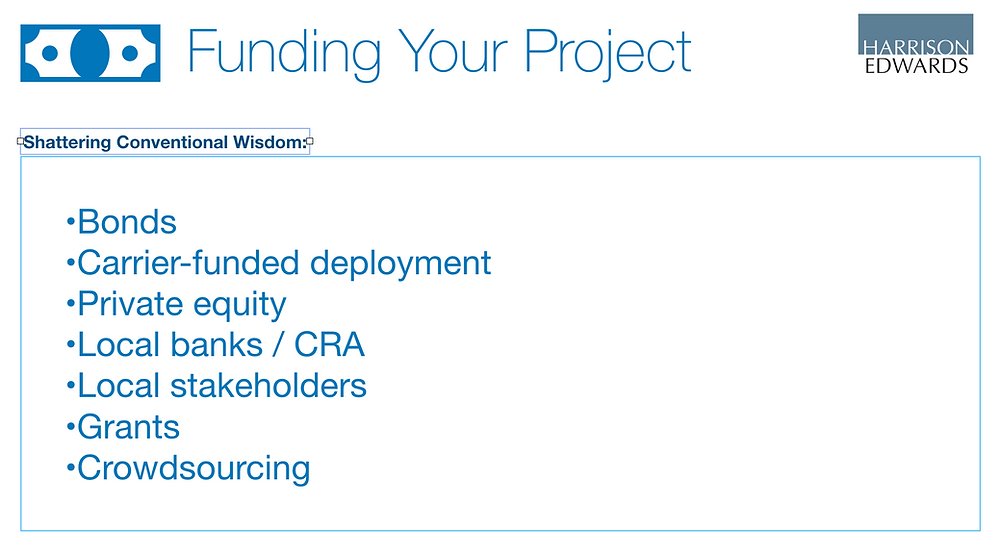 Funding Your Project

HARRISON
EDWARDS

Shattering Conventional Wisdom:

•Bonds
•Carrier-funded deployment
•Private equity
•Local banks / CRA
•Local stakeholders
•Grants
•Crowdsourcing